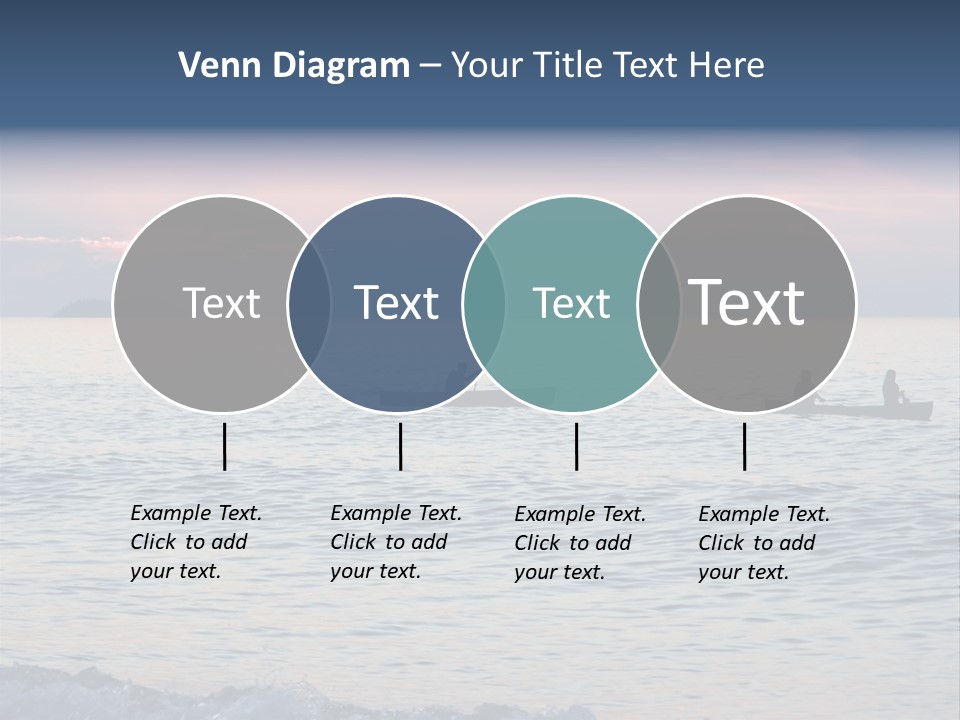 Venn Diagram – Your Title Text Here

Text

Text

Text

Text

Example Text. Click to add your text.

Example Text. Click to add your text.

Example Text. Click to add your text.

Example Text. Click to add your text.